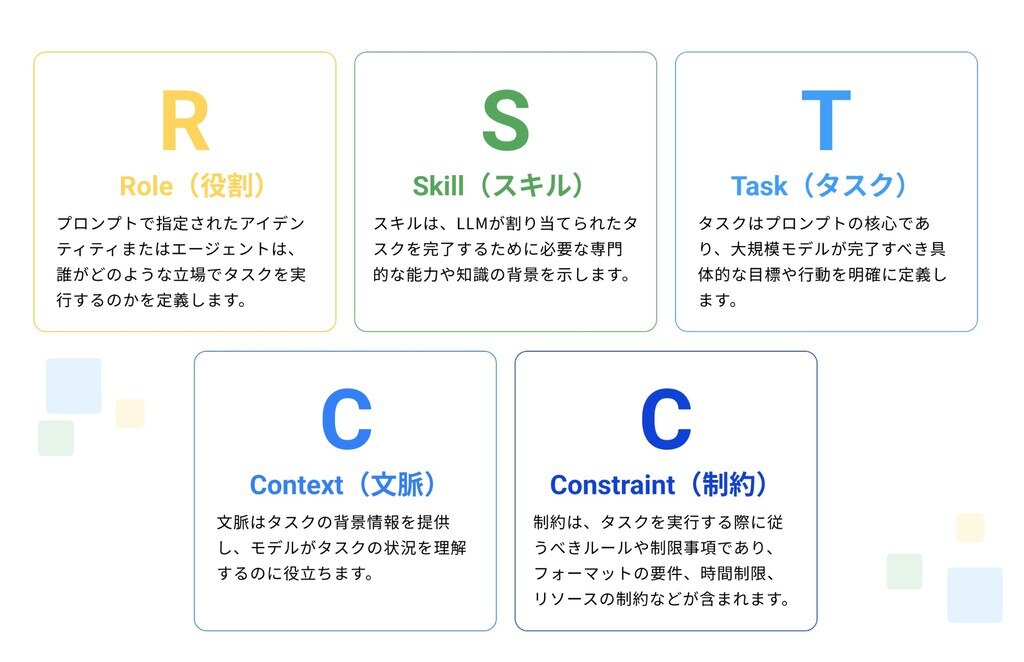 R

Role（役割）

プロンプトで指定されたアイデンティティまたはエージェントは、誰がどのような立場でタスクを実行するのかを定義します。

S

Skill（スキル）

スキルは、LLMが割り当てられたタスクを完了するために必要な専門的な能力や知識の背景を示します。

T

Task（タスク）

タスクはプロンプトの核心であり、大規模モデルが完了すべき具体的な目標や行動を明確に定義します。

C

Context（文脈）

文脈はタスクの背景情報を提供し、モデルがタスクの状況を理解するのに役立ちます。

C

Constraint（制約）

制約は、タスクを実行する際に従うべきルールや制限事項であり、フォーマットの要件、時間制限、リソースの制約などが含まれます。